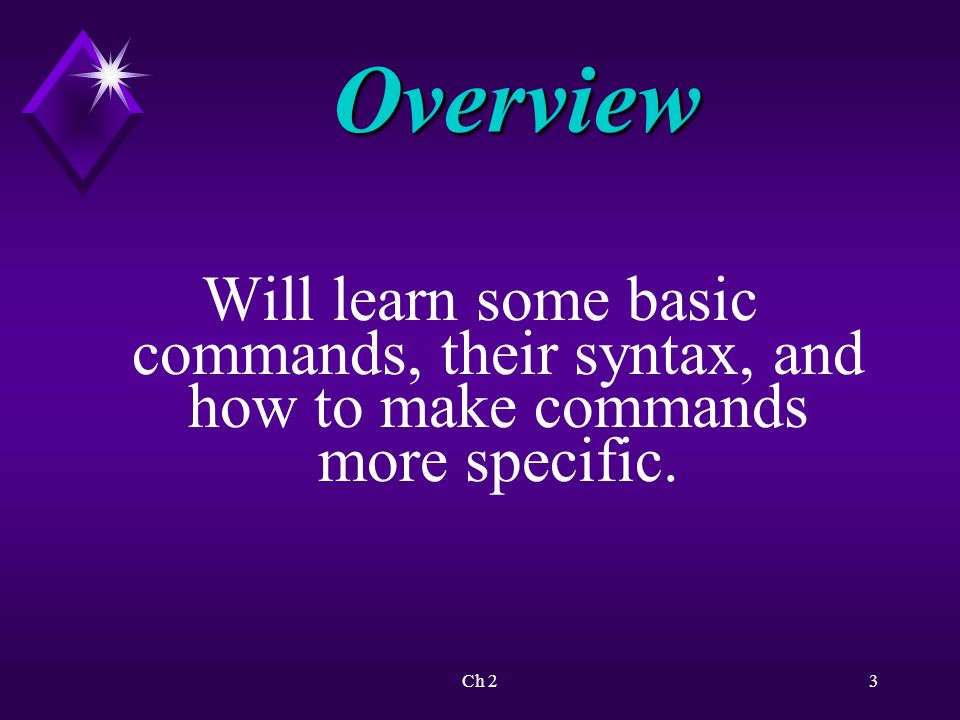 Overview

Will learn some basic commands, their syntax, and how to make commands more specific.

Ch 2

3